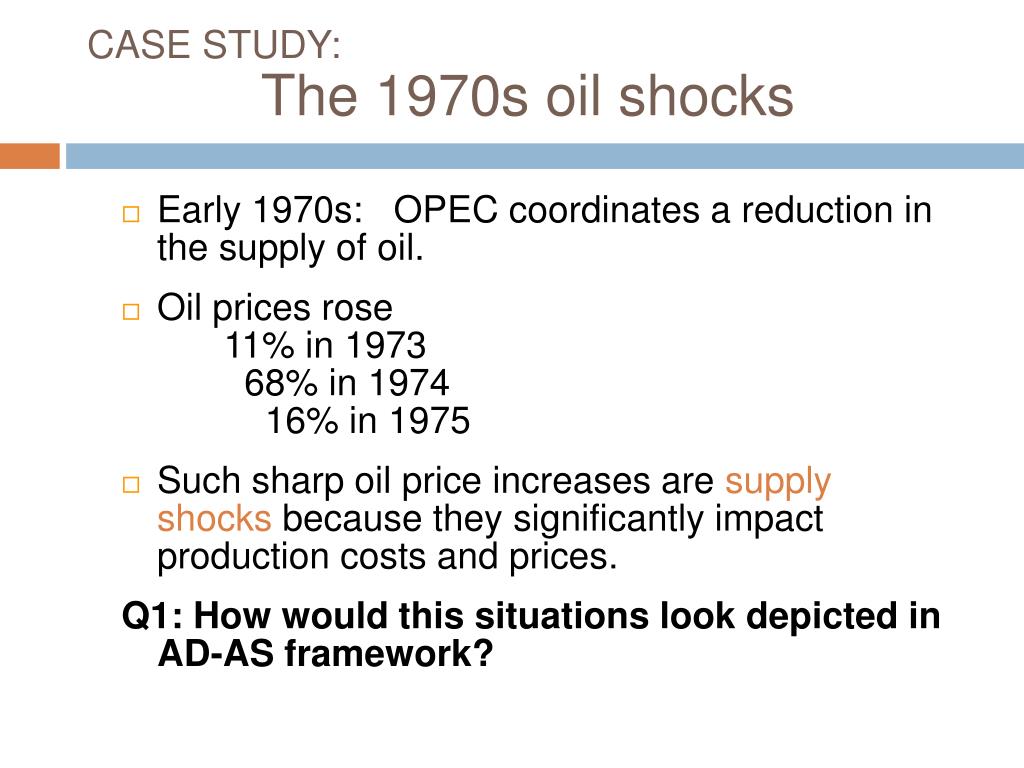 CASE STUDY:
The 1970s oil shocks

Early 1970s: OPEC coordinates a reduction in the supply of oil.

Oil prices rose
11% in 1973
68% in 1974
16% in 1975

Such sharp oil price increases are supply shocks because they significantly impact production costs and prices.

Q1: How would this situations look depicted in AD-AS framework?